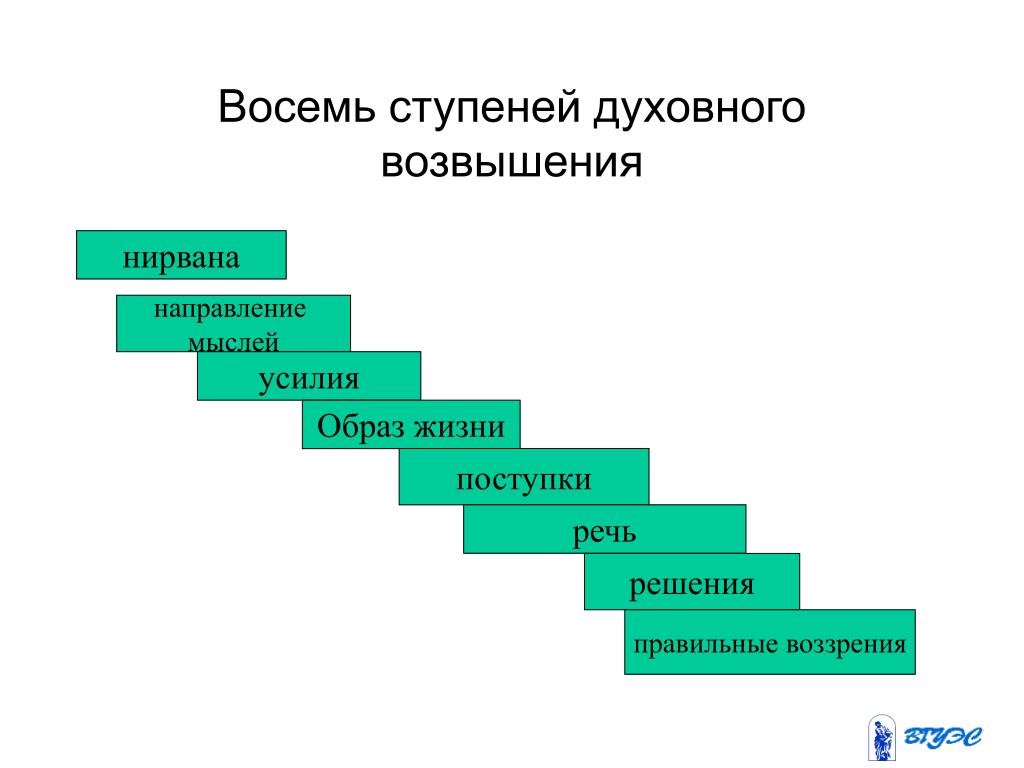 Восемь ступеней духовного возвышения

нирвана

направление мыслей

усилия

Образ жизни

поступки

речь

решения

правильные воззрения

ВГУЭС